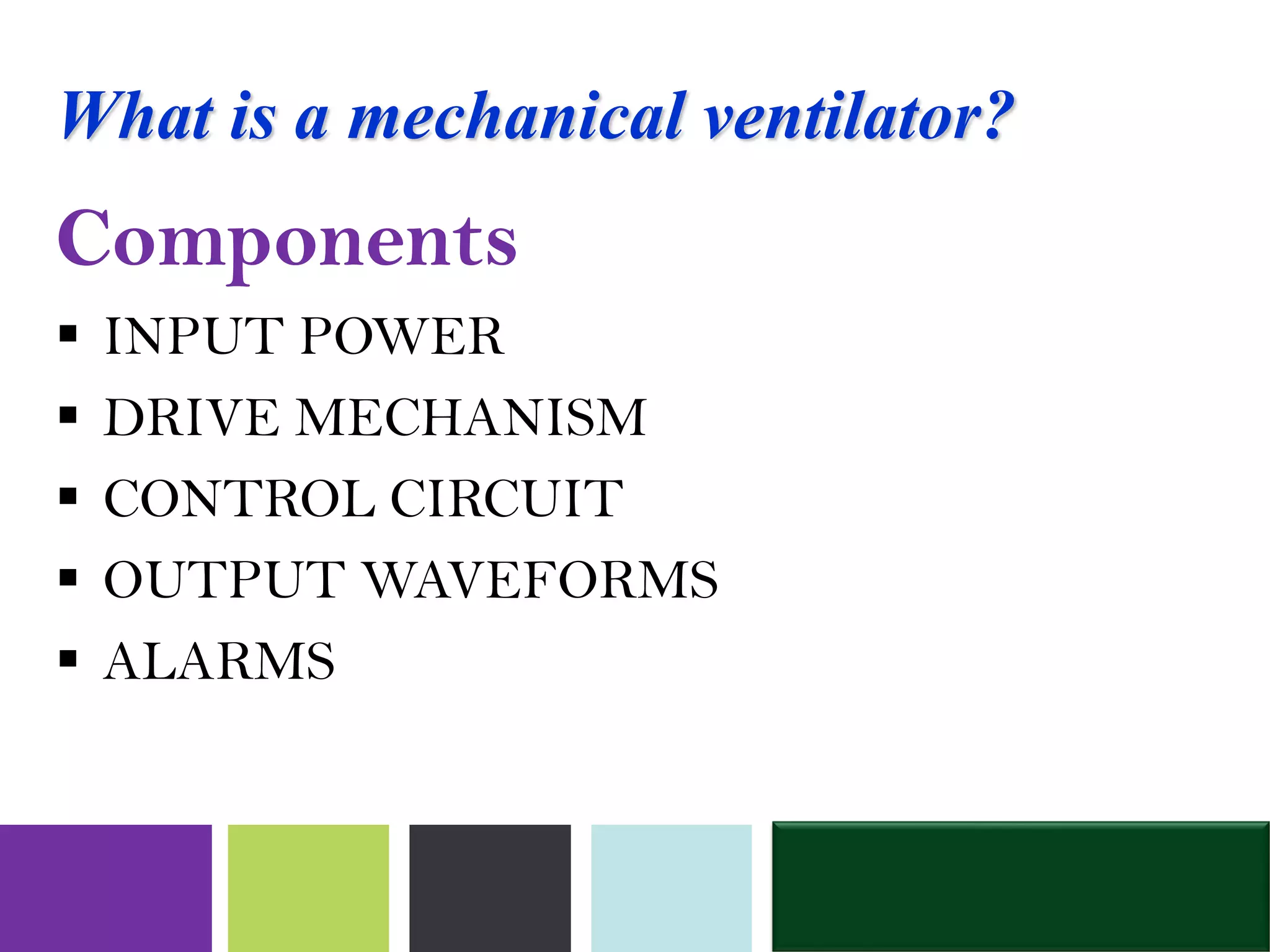 What is a mechanical ventilator?

Components

▪ INPUT POWER
▪ DRIVE MECHANISM
▪ CONTROL CIRCUIT
▪ OUTPUT WAVEFORMS
▪ ALARMS